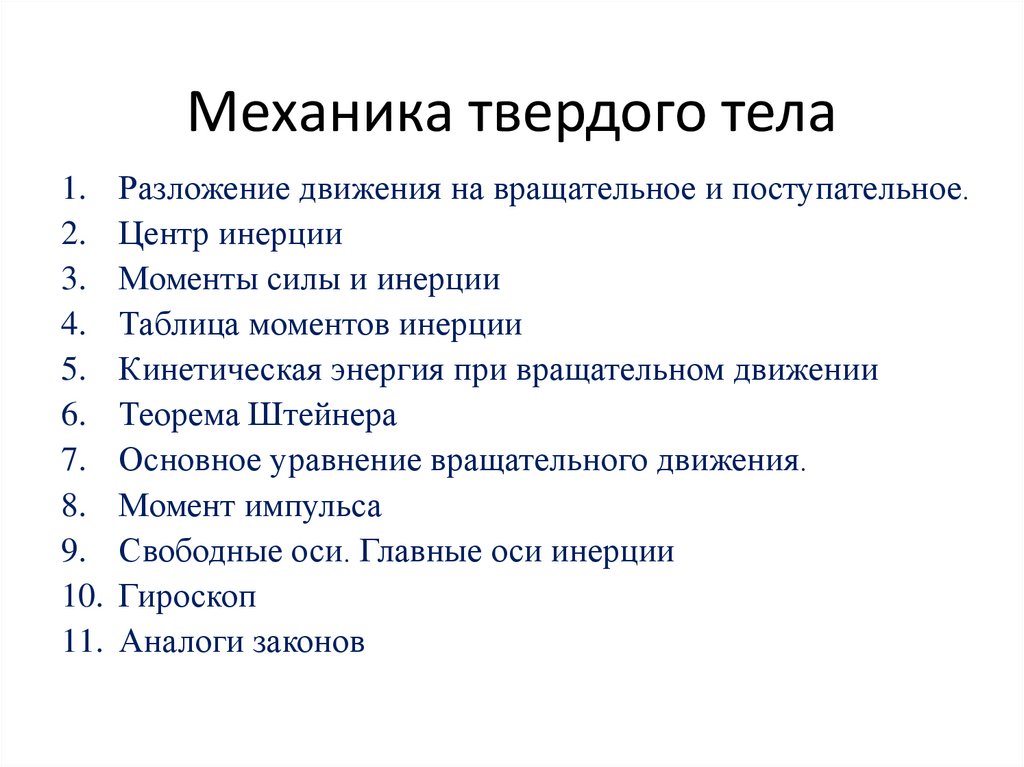 Механика твердого тела

1. Разложение движения на вращательное и поступательное.
2. Центр инерции
3. Моменты силы и инерции
4. Таблица моментов инерции
5. Кинетическая энергия при вращательном движении
6. Теорема Штейнера
7. Основное уравнение вращательного движения.
8. Момент импульса
9. Свободные оси. Главные оси инерции
10. Гироскоп
11. Аналоги законов